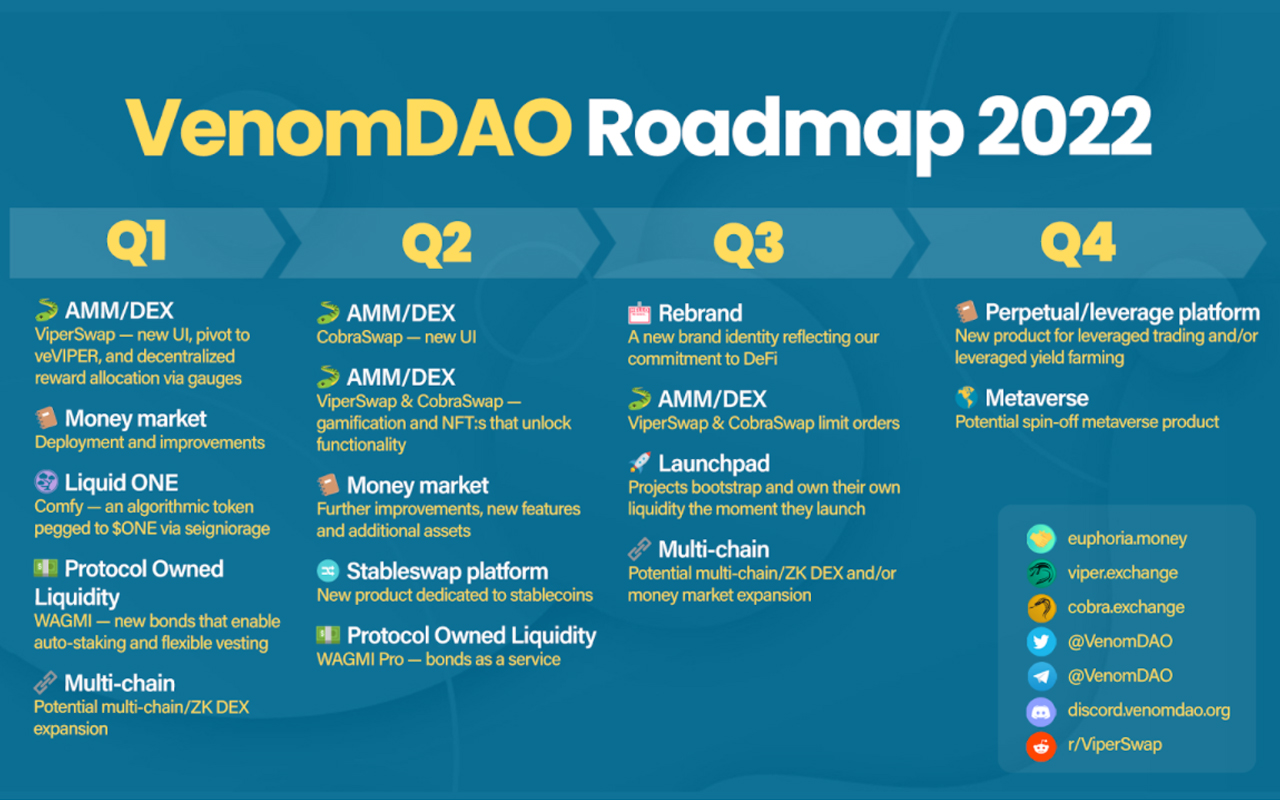 VenomDAO Roadmap 2022

Q1

AMM/DEX
ViperSwap — new UI, pivot to veVIPER, and decentralized reward allocation via gauges

Money market
Deployment and improvements

Liquid ONE
Comfy — an algorithmic token pegged to $ONE via seigniorage

Protocol Owned Liquidity
WAGMI — new bonds that enable auto-staking and flexible vesting

Multi-chain
Potential multi-chain/ZK DEX expansion

Q2

AMM/DEX
CobraSwap — new UI

AMM/DEX
ViperSwap & CobraSwap — gamification and NFT:s that unlock functionality

Money market
Further improvements, new features and additional assets

Stableswap platform
New product dedicated to stablecoins

Protocol Owned Liquidity
WAGMI Pro — bonds as a service

Q3

Rebrand
A new brand identity reflecting our commitment to DeFi

AMM/DEX
ViperSwap & CobraSwap limit orders

Launchpad
Projects bootstrap and own their own liquidity the moment they launch

Multi-chain
Potential multi-chain/ZK DEX and/or money market expansion

Q4

Perpetual/leverage platform
New product for leveraged trading and/or leveraged yield farming

Metaverse
Potential spin-off metaverse product

euphoria.money
viper.exchange
cobra.exchange
@VenomDAO
@VenomDAO
discord.venomdao.org
r/ViperSwap